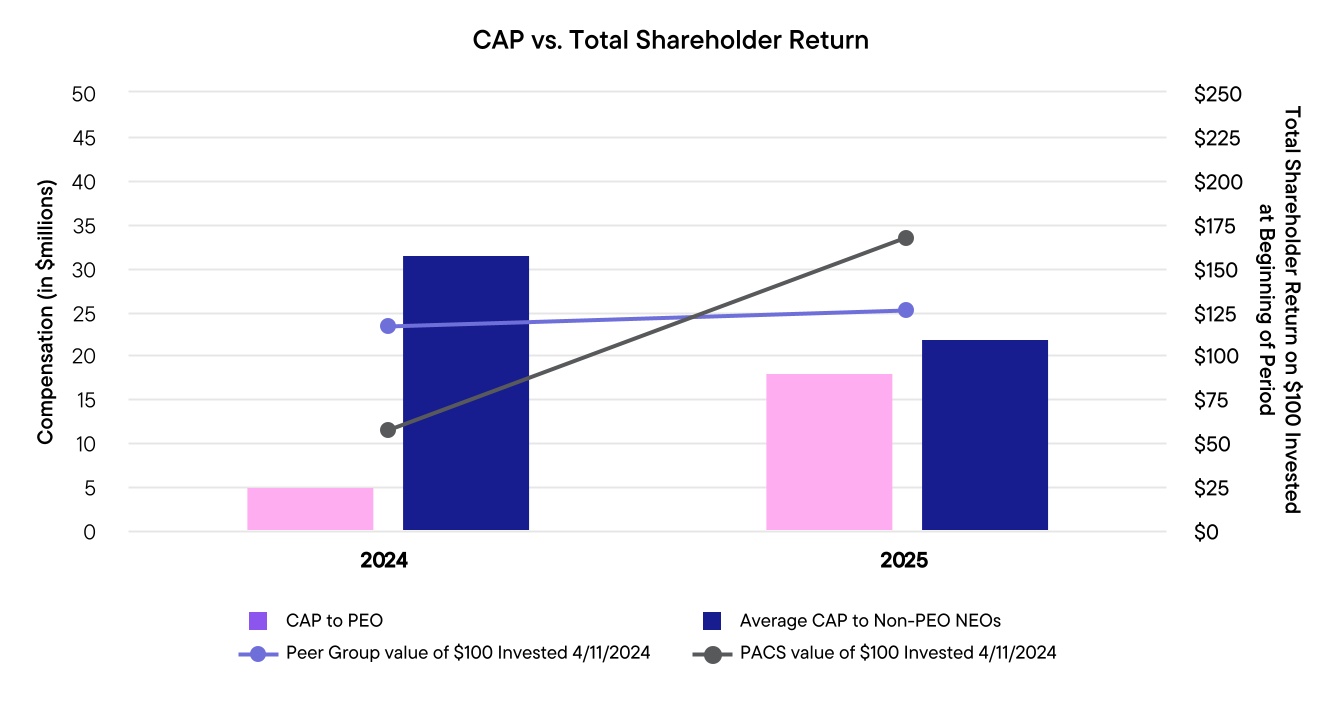 CAP vs. Total Shareholder Return

Compensation (in $millions)

50
45
40
35
30
25
20
15
10
5
0

$250
$225
$200
$175
$150
$125
$100
$75
$50
$25
$0

Total Shareholder Return on $100 Invested at Beginning of Period

2024
2025

CAP to PEO
Average CAP to Non-PEO NEOs
Peer Group value of $100 Invested 4/11/2024
PACS value of $100 Invested 4/11/2024